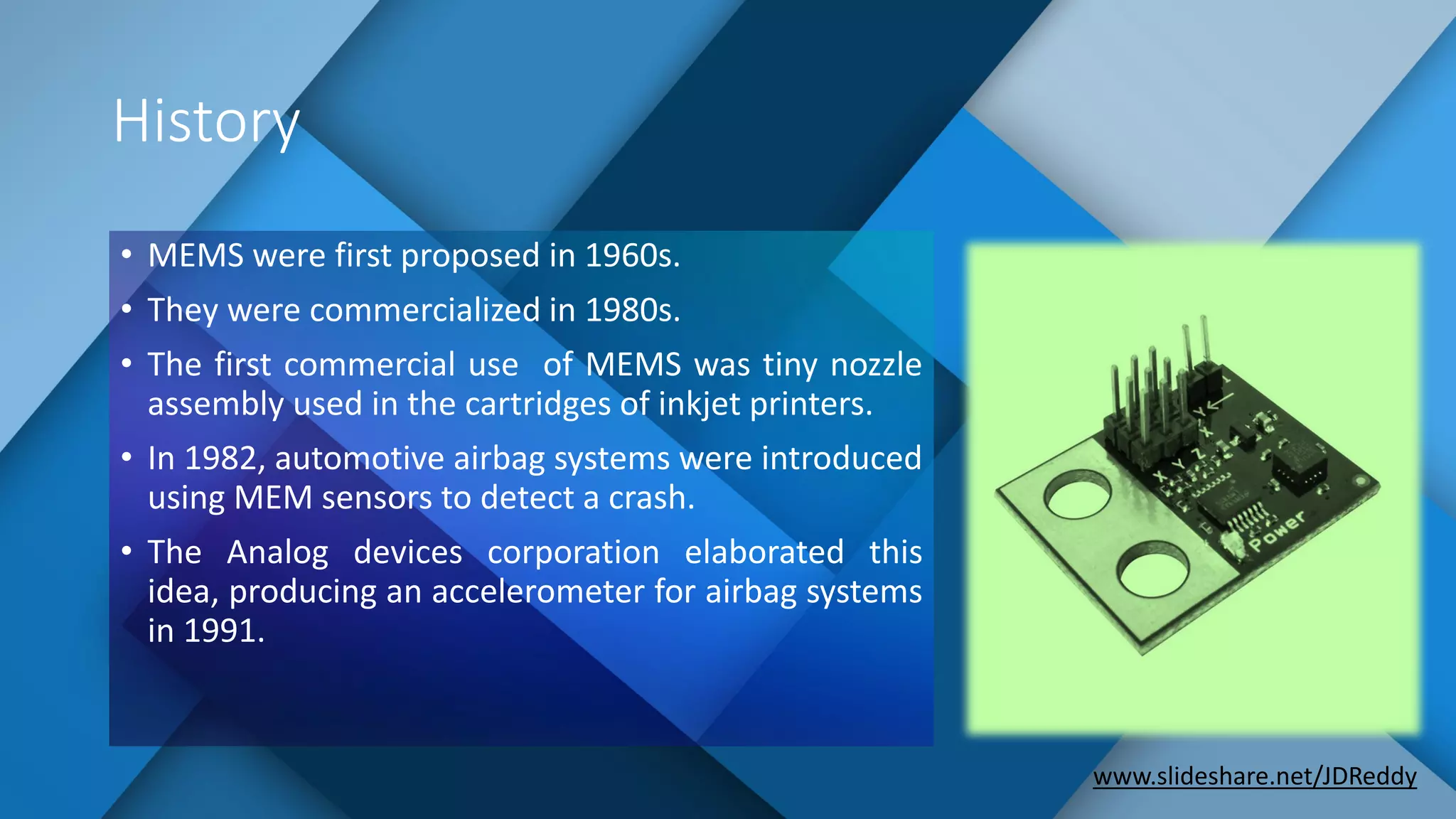 History

• MEMS were first proposed in 1960s.
• They were commercialized in 1980s.
• The first commercial use of MEMS was tiny nozzle assembly used in the cartridges of inkjet printers.
• In 1982, automotive airbag systems were introduced using MEM sensors to detect a crash.
• The Analog devices corporation elaborated this idea, producing an accelerometer for airbag systems in 1991.

X Y Z
Power

www.slideshare.net/JDReddy